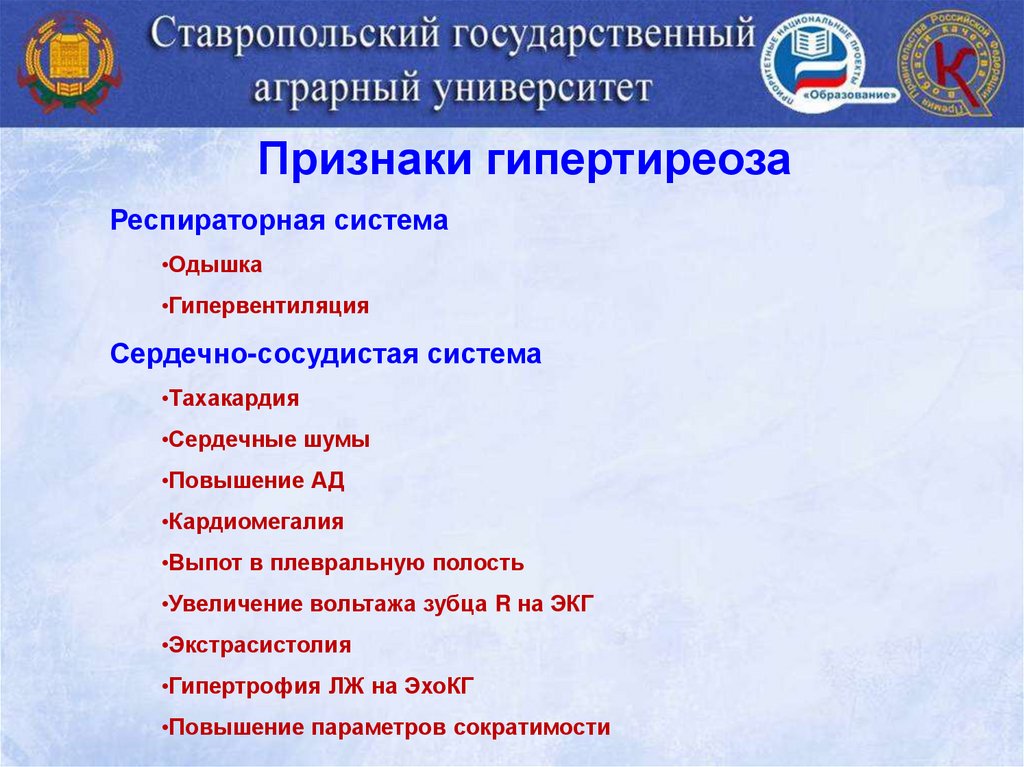 Ставропольский государственный аграрный университет

ПРИОРИТЕТНЫЕ НАЦИОНАЛЬНЫЕ ПРОЕКТЫ «Образование»

Премия Правительства Российской Федерации в области качества К

Признаки гипертиреоза

Респираторная система

•Одышка

•Гипервентиляция

Сердечно-сосудистая система

•Тахакардия

•Сердечные шумы

•Повышение АД

•Кардиомегалия

•Выпот в плевральную полость

•Увеличение вольтажа зубца R на ЭКГ

•Экстрасистолия

•Гипертрофия ЛЖ на ЭхоКГ

•Повышение параметров сократимости